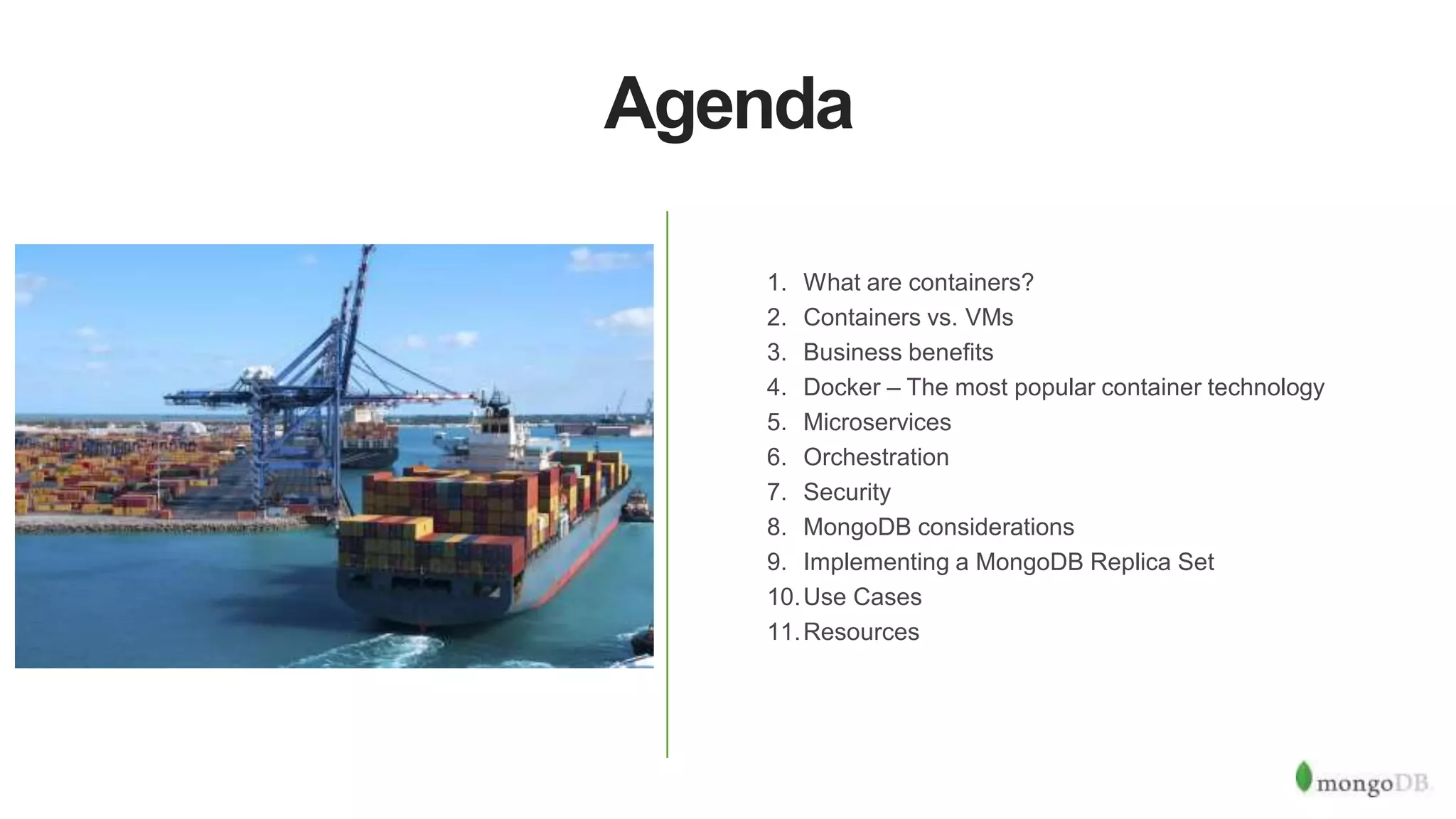 Agenda

1. What are containers?
2. Containers vs. VMs
3. Business benefits
4. Docker – The most popular container technology
5. Microservices
6. Orchestration
7. Security
8. MongoDB considerations
9. Implementing a MongoDB Replica Set
10. Use Cases
11. Resources

mongoDB.